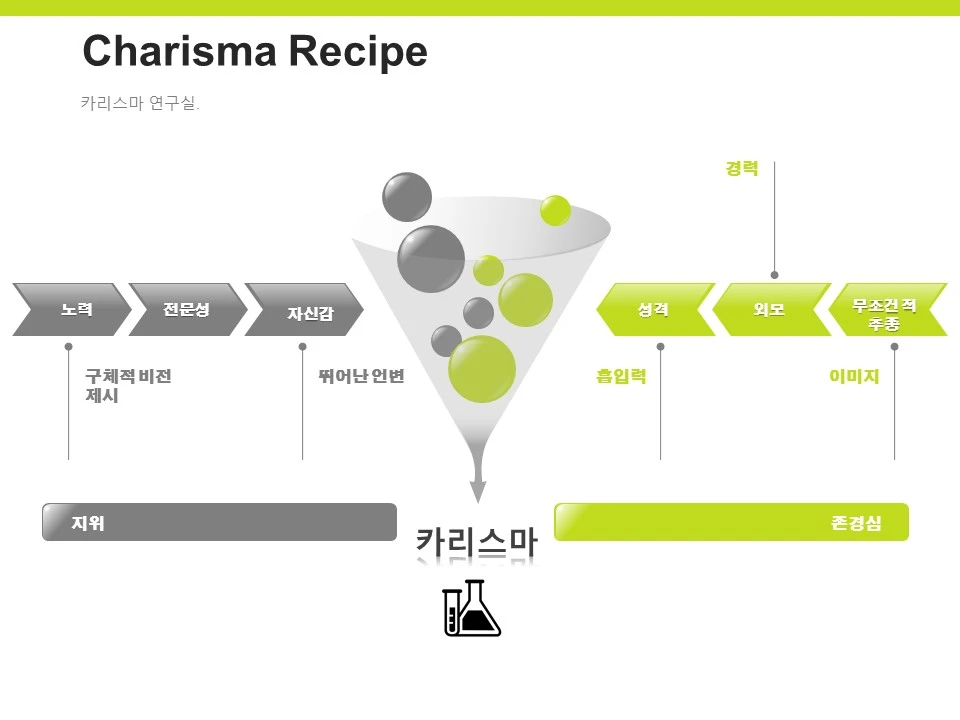 Charisma Recipe

카리스마 연구실.

경력

노력

전문성

자신감

성격

외모

무조건적 추종

구체적 비전 제시

뛰어난 언변

흡입력

이미지

지위

카리스마

존경심